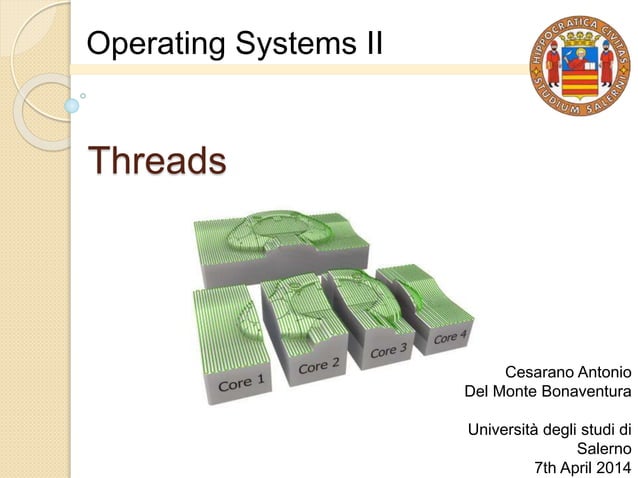 Operating Systems II

HIPPOCRATICA CIVITAS STUDIUM SALERNI

Threads

Core 1
Core 2
Core 3
Core 4

Cesarano Antonio
Del Monte Bonaventura

Università degli studi di Salerno
7th April 2014